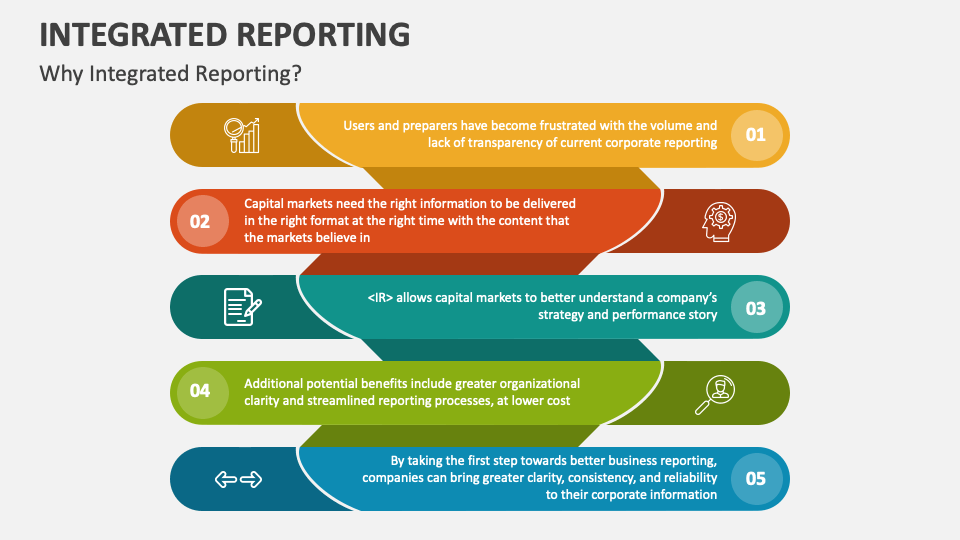 INTEGRATED REPORTING

Why Integrated Reporting?

Users and preparers have become frustrated with the volume and lack of transparency of current corporate reporting

01

02

Capital markets need the right information to be delivered in the right format at the right time with the content that the markets believe in

<IR> allows capital markets to better understand a company's strategy and performance story

03

04

Additional potential benefits include greater organizational clarity and streamlined reporting processes, at lower cost

By taking the first step towards better business reporting, companies can bring greater clarity, consistency, and reliability to their corporate information

05